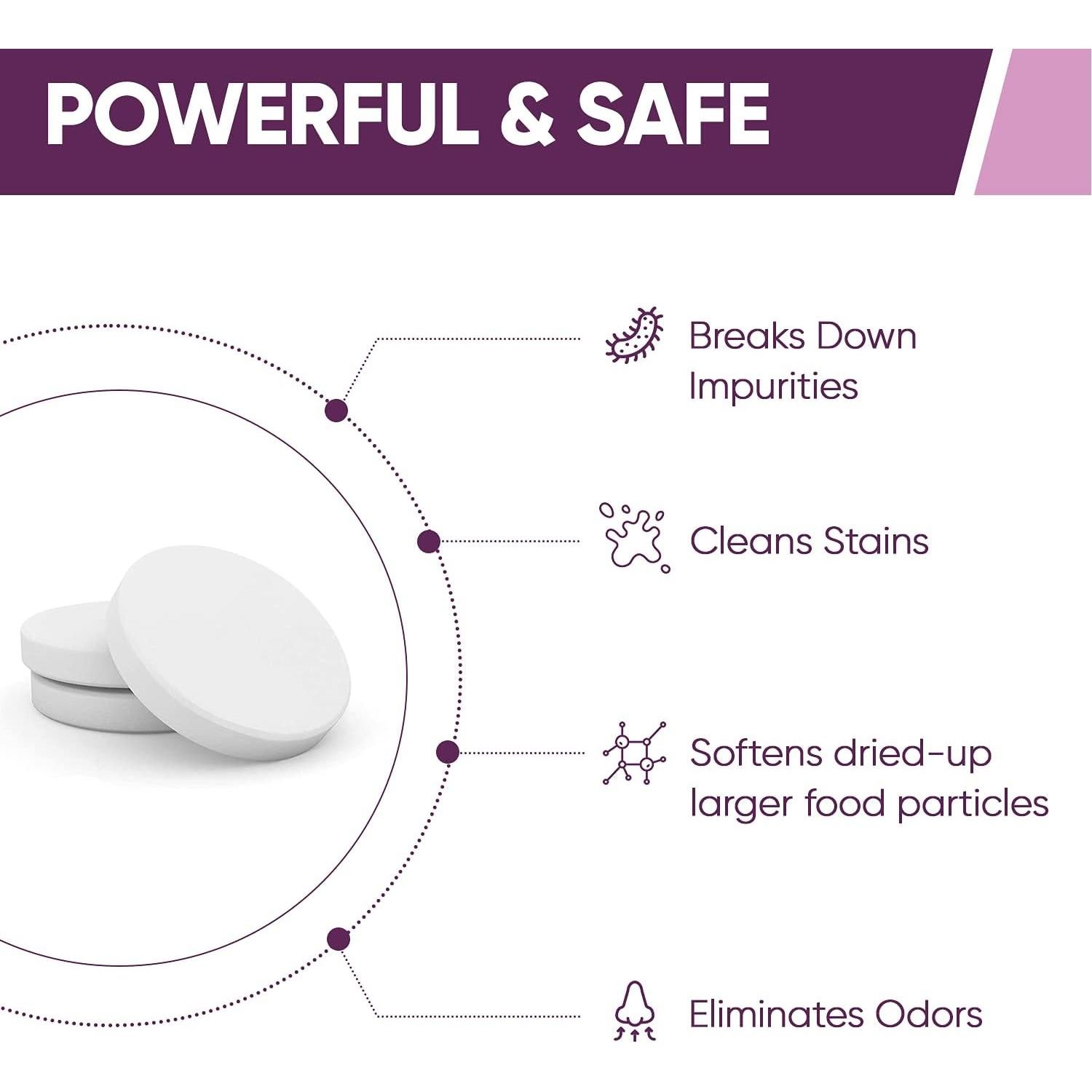 POWERFUL & SAFE

Breaks Down Impurities

Cleans Stains

Softens dried-up larger food particles

Eliminates Odors